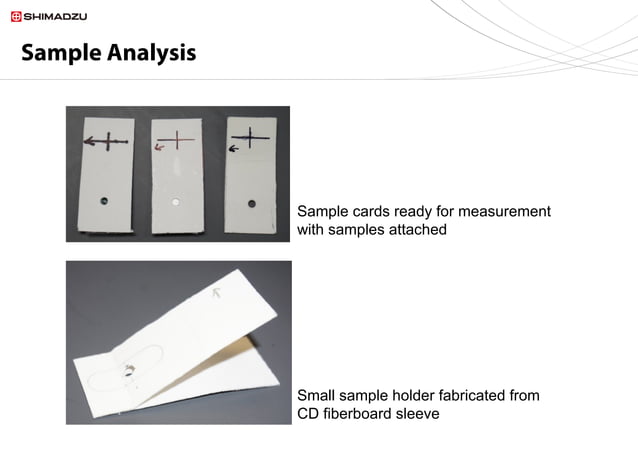 SHIMADZU

Sample Analysis

Sample cards ready for measurement with samples attached

Small sample holder fabricated from CD fiberboard sleeve